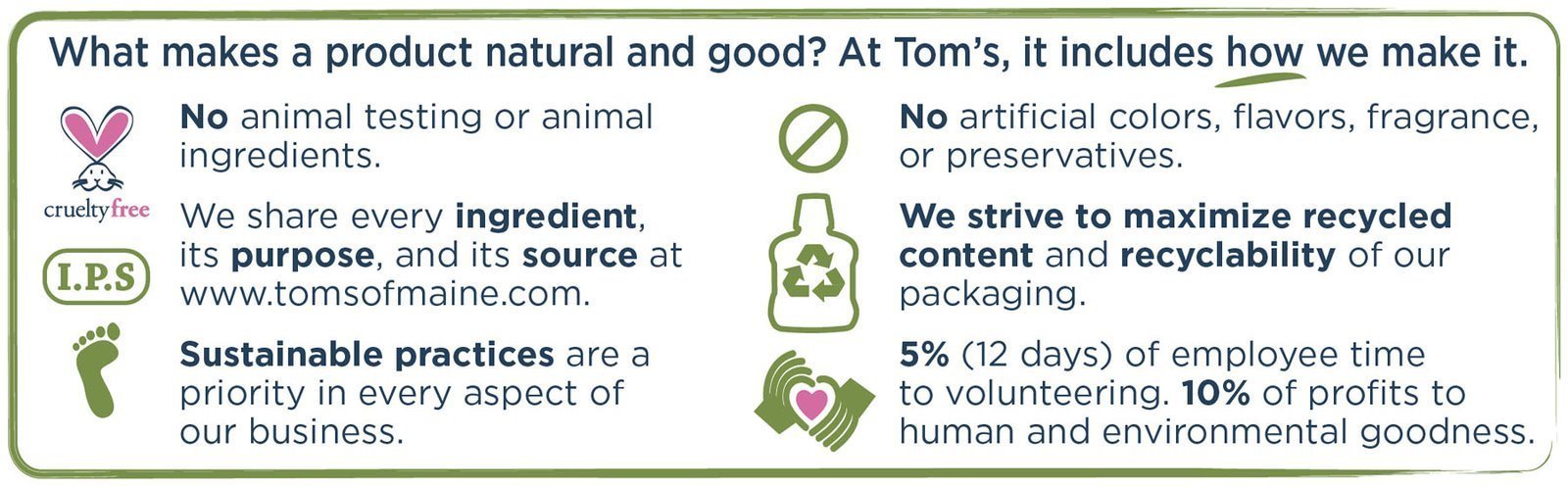 What makes a product natural and good? At Tom's, it includes how we make it.

cruelty free

No animal testing or animal ingredients.

I.P.S

We share every ingredient, its purpose, and its source at www.tomsofmaine.com.

Sustainable practices are a priority in every aspect of our business.

No artificial colors, flavors, fragrance, or preservatives.

We strive to maximize recycled content and recyclability of our packaging.

5% (12 days) of employee time to volunteering. 10% of profits to human and environmental goodness.